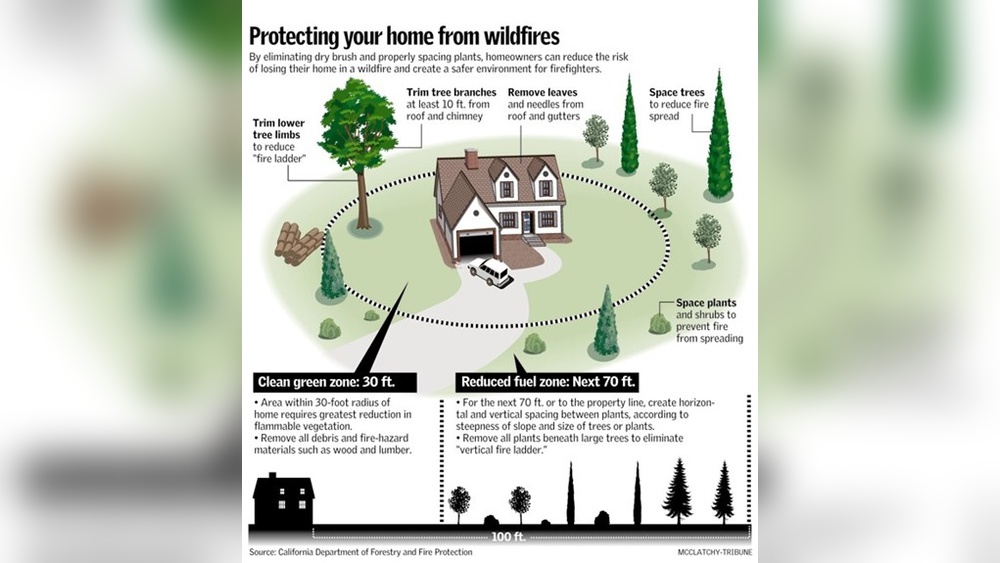 Protecting your home from wildfires

By eliminating dry brush and properly spacing plants, homeowners can reduce the risk of losing their home in a wildfire and create a safer environment for firefighters.

Trim lower tree limbs to reduce "fire ladder"

Trim tree branches at least 10 ft. from roof and chimney

Remove leaves and needles from roof and gutters

Space trees to reduce fire spread

Space plants and shrubs to prevent fire from spreading

Clean green zone: 30 ft.

• Area within 30-foot radius of home requires greatest reduction in flammable vegetation.
• Remove all debris and fire-hazard materials such as wood and lumber.

Reduced fuel zone: Next 70 ft.

• For the next 70 ft. or to the property line, create horizontal and vertical spacing between plants, according to steepness of slope and size of trees or plants.
• Remove all plants beneath large trees to eliminate "vertical fire ladder."

100 ft.

Source: California Department of Forestry and Fire Protection

MCCLATCHY-TRIBUNE